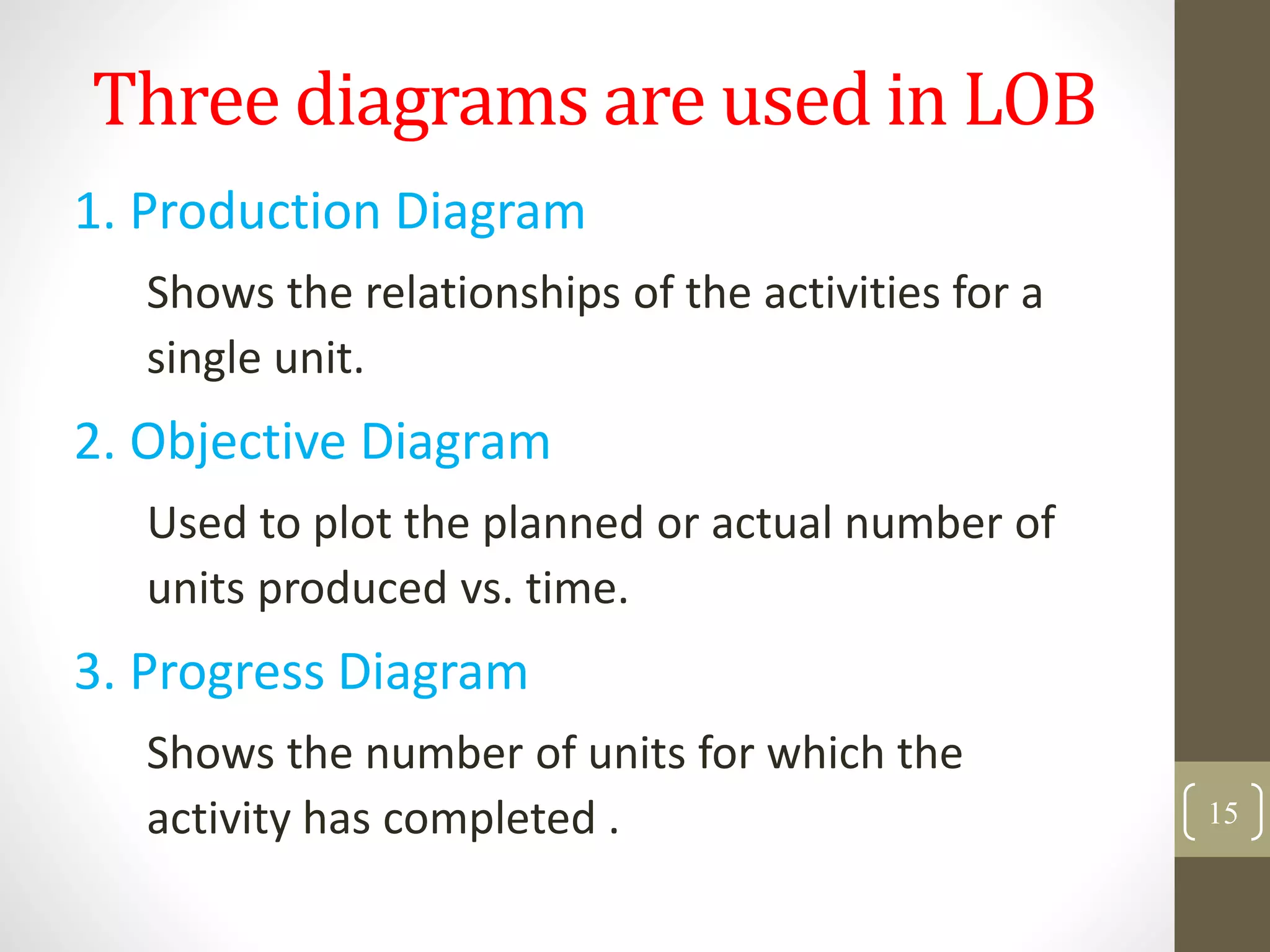 Three diagrams are used in LOB

1. Production Diagram

Shows the relationships of the activities for a single unit.

2. Objective Diagram

Used to plot the planned or actual number of units produced vs. time.

3. Progress Diagram

Shows the number of units for which the activity has completed .

15